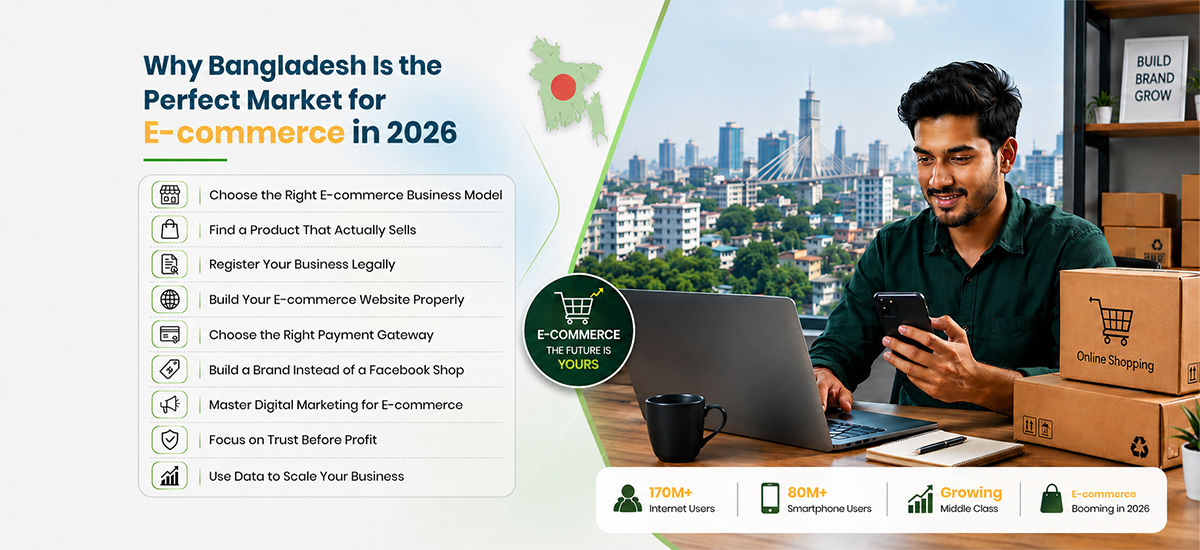 Why Bangladesh Is the Perfect Market for E-commerce in 2026

Choose the Right E-commerce Business Model

Find a Product That Actually Sells

Register Your Business Legally

Build Your E-commerce Website Properly

Choose the Right Payment Gateway

Build a Brand Instead of a Facebook Shop

Master Digital Marketing for E-commerce

Focus on Trust Before Profit

Use Data to Scale Your Business

E-COMMERCE
THE FUTURE IS
YOURS

BUILD
BRAND
GROW

Online Shopping

170M+
Internet Users

80M+
Smartphone Users

Growing
Middle Class

E-commerce
Booming in 2026